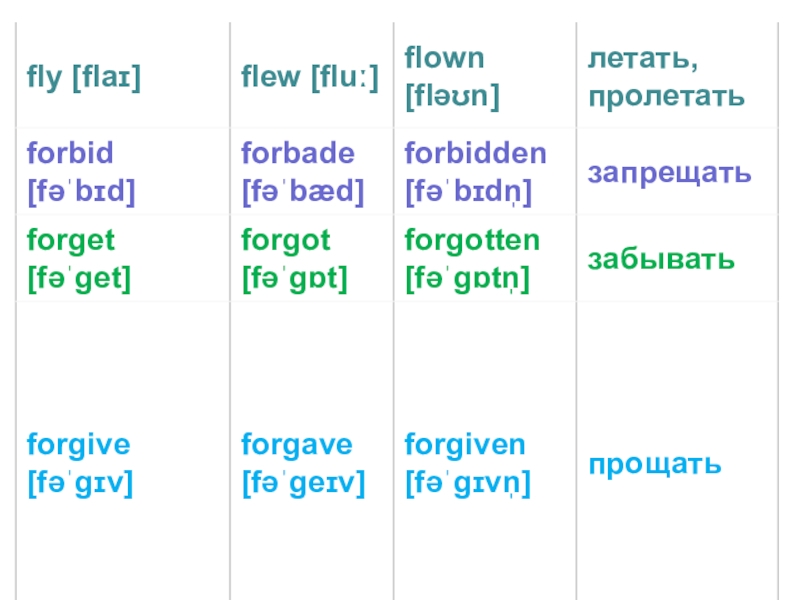 | | | | |
|---|---|---|---|
| fly [flaɪ] | flew [fluː] | flown [fləʊn] | летать, пролетать |
| forbid [fəˈbɪd] | forbade [fəˈbæd] | forbidden [fəˈbɪdn̩] | запрещать |
| forget [fəˈget] | forgot [fəˈgɒt] | forgotten [fəˈgɒtn̩] | забывать |
| forgive [fəˈgɪv] | forgave [fəˈgeɪv] | forgiven [fəˈgɪvn̩] | прощать |